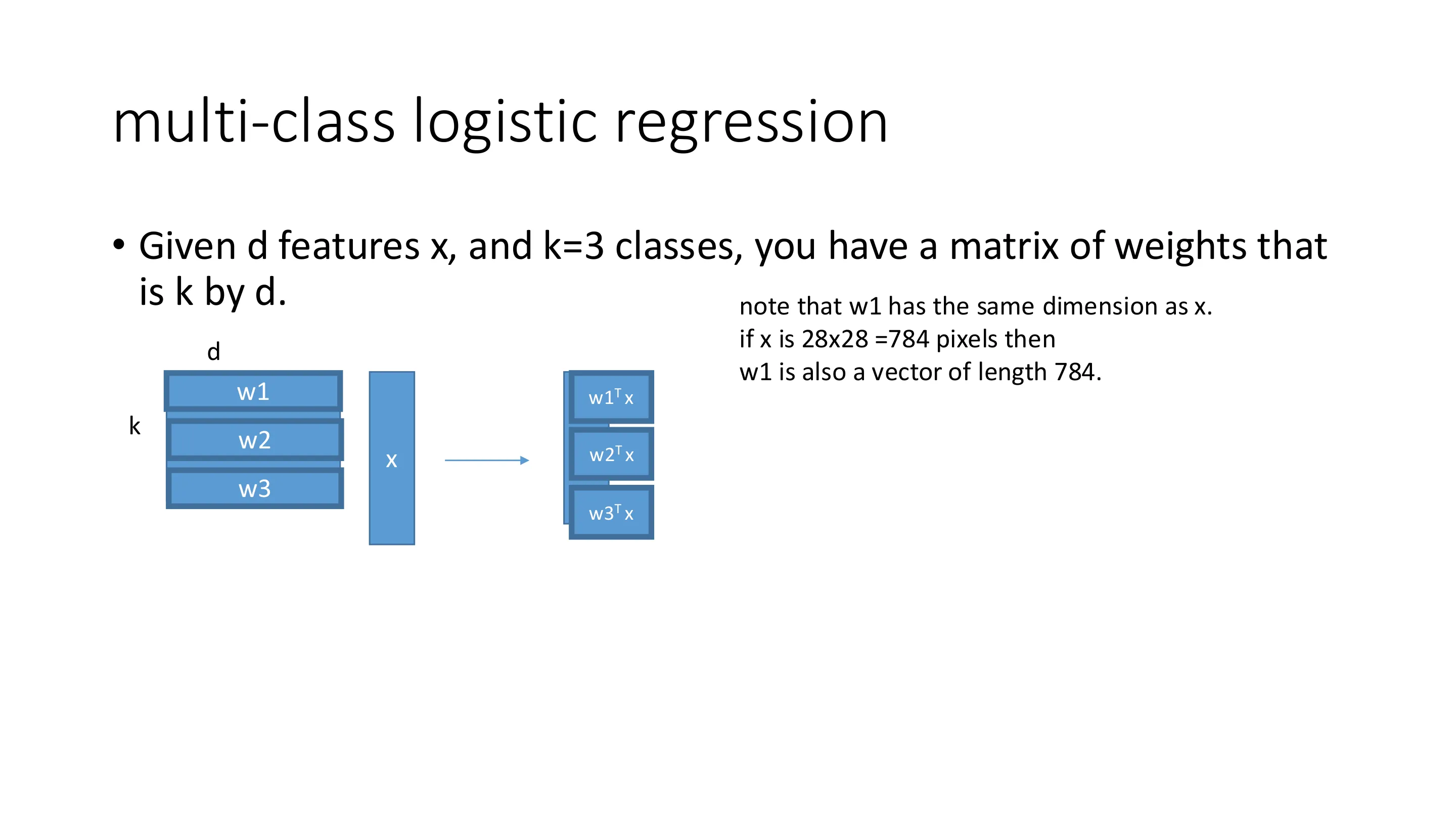 multi-class logistic regression

• Given d features x, and k=3 classes, you have a matrix of weights that is k by d.

note that w1 has the same dimension as x.
if x is 28x28 =784 pixels then
w1 is also a vector of length 784.

d

k

w1

w2

w3

x

$w1^T x$

$w2^T x$

$w3^T x$